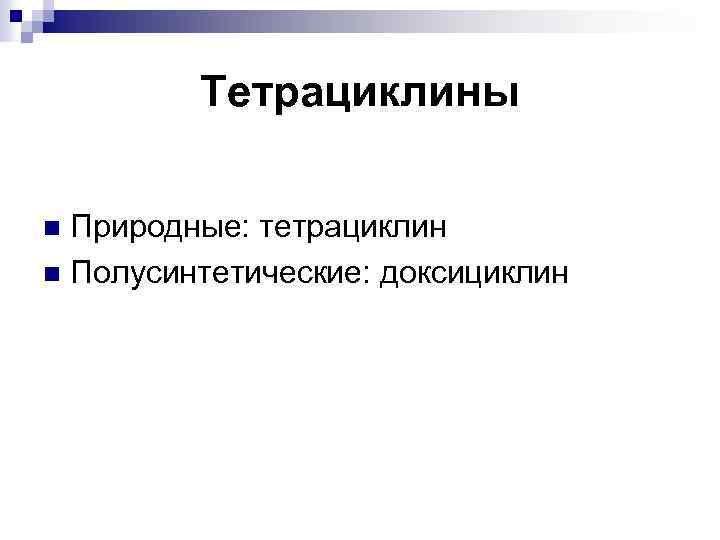 Тетрациклины

- Природные: тетрациклин
- Полусинтетические: доксициклин